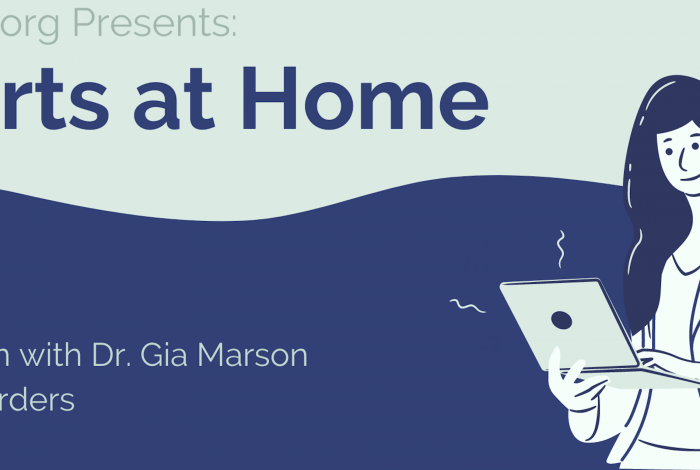 org Presents:

rts at Home

n with Dr. Gia Marson
rders